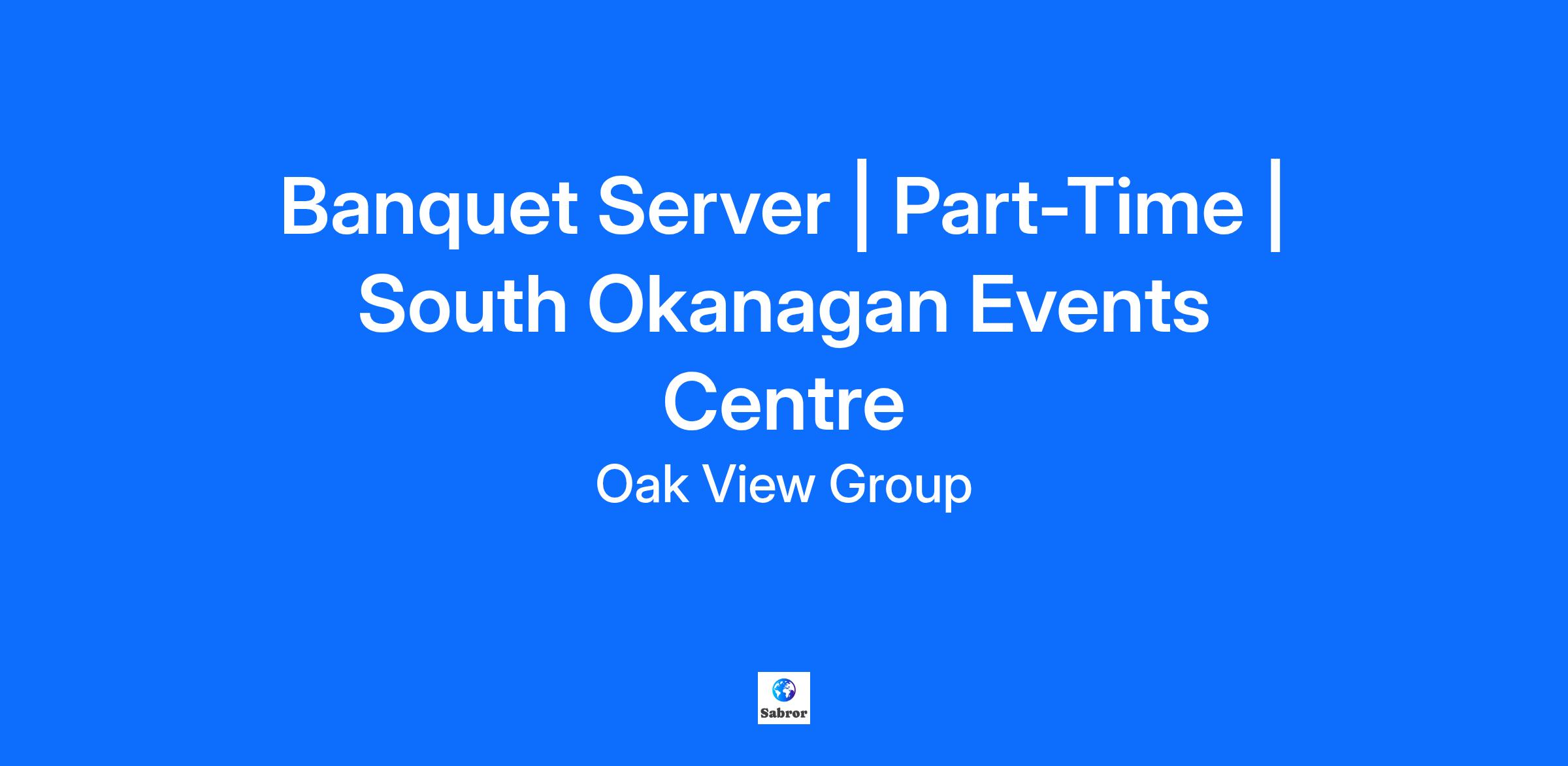 Banquet Server | Part-Time | South Okanagan Events Centre

Oak View Group

Sabror